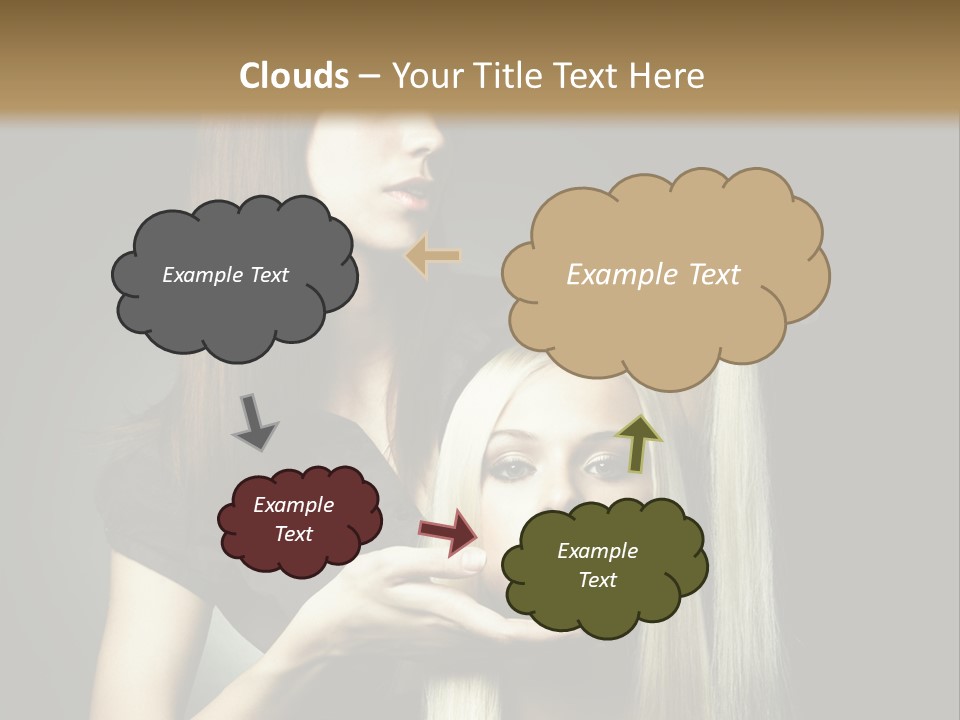 Clouds – Your Title Text Here

Example Text

Example Text

Example Text

Example Text